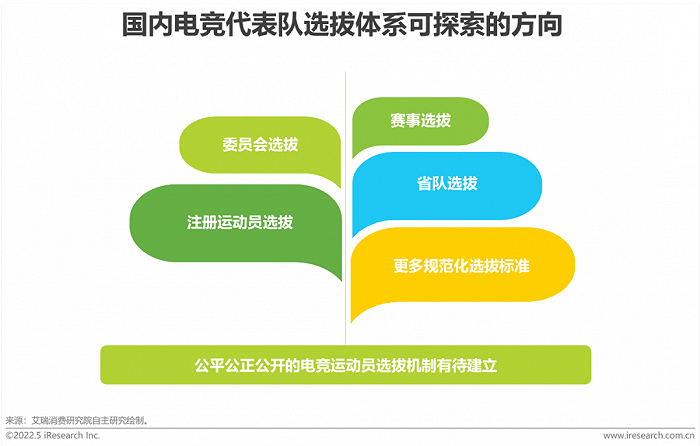 国内电竞代表队选拔体系可探索的方向

委员会选拔

注册运动员选拔

赛事选拔

省队选拔

更多规范化选拔标准

公平公正公开的电竞运动员选拔机制有待建立

来源：艾瑞消费研究院自主研究绘制。

©2022.5 iResearch Inc.

www.iresearch.com.cn